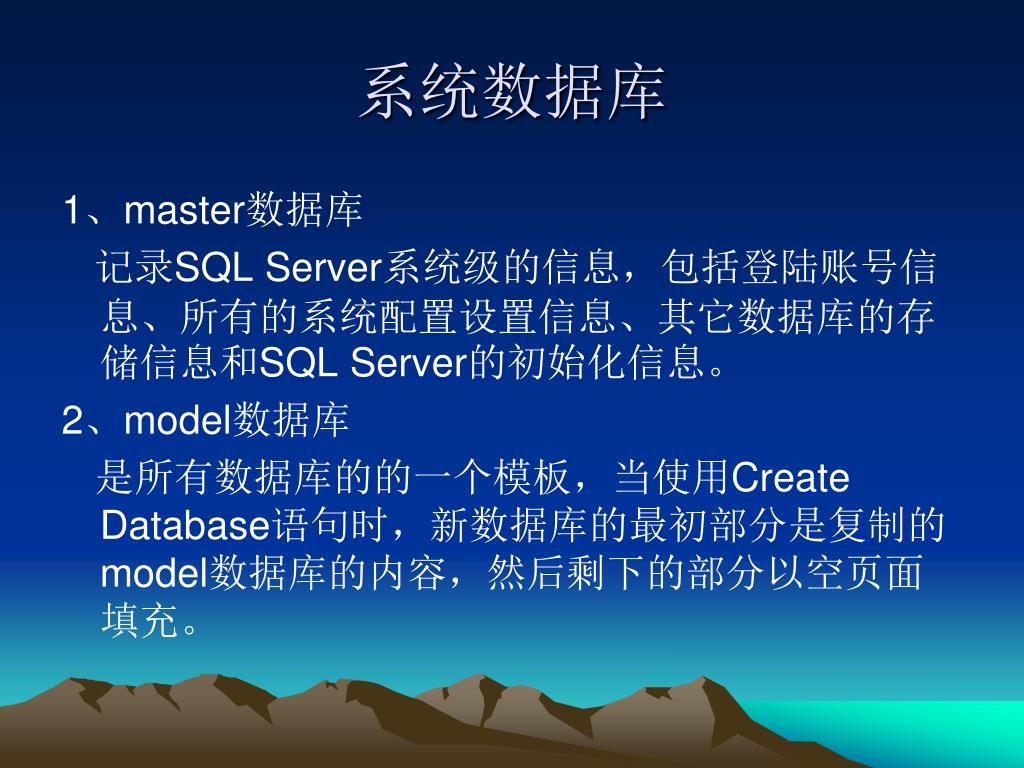 系统数据库

1、master数据库

记录SQL Server系统级的信息，包括登陆账号信息、所有的系统配置设置信息、其它数据库的存储信息和SQL Server的初始化信息。

2、model数据库

是所有数据库的的一个模板，当使用Create Database语句时，新数据库的最初部分是复制的model数据库的内容，然后剩下的部分以空页面填充。